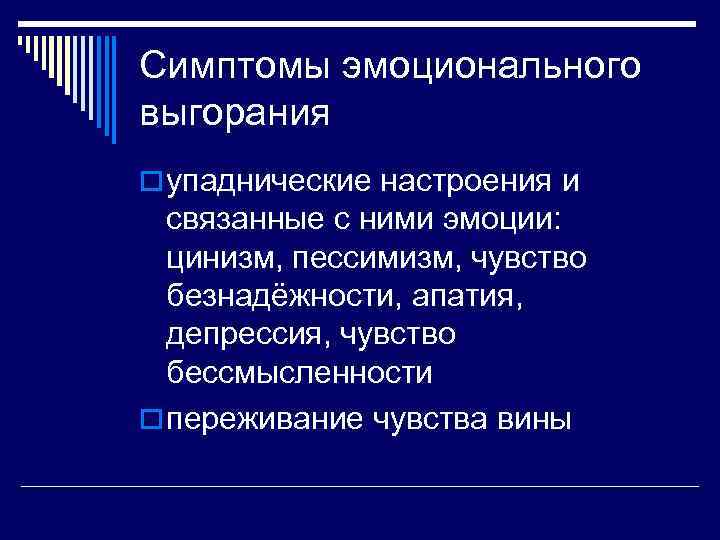 Симптомы эмоционального выгорания

упаднические настроения и связанные с ними эмоции: цинизм, пессимизм, чувство безнадёжности, апатия, депрессия, чувство бессмысленности

переживание чувства вины